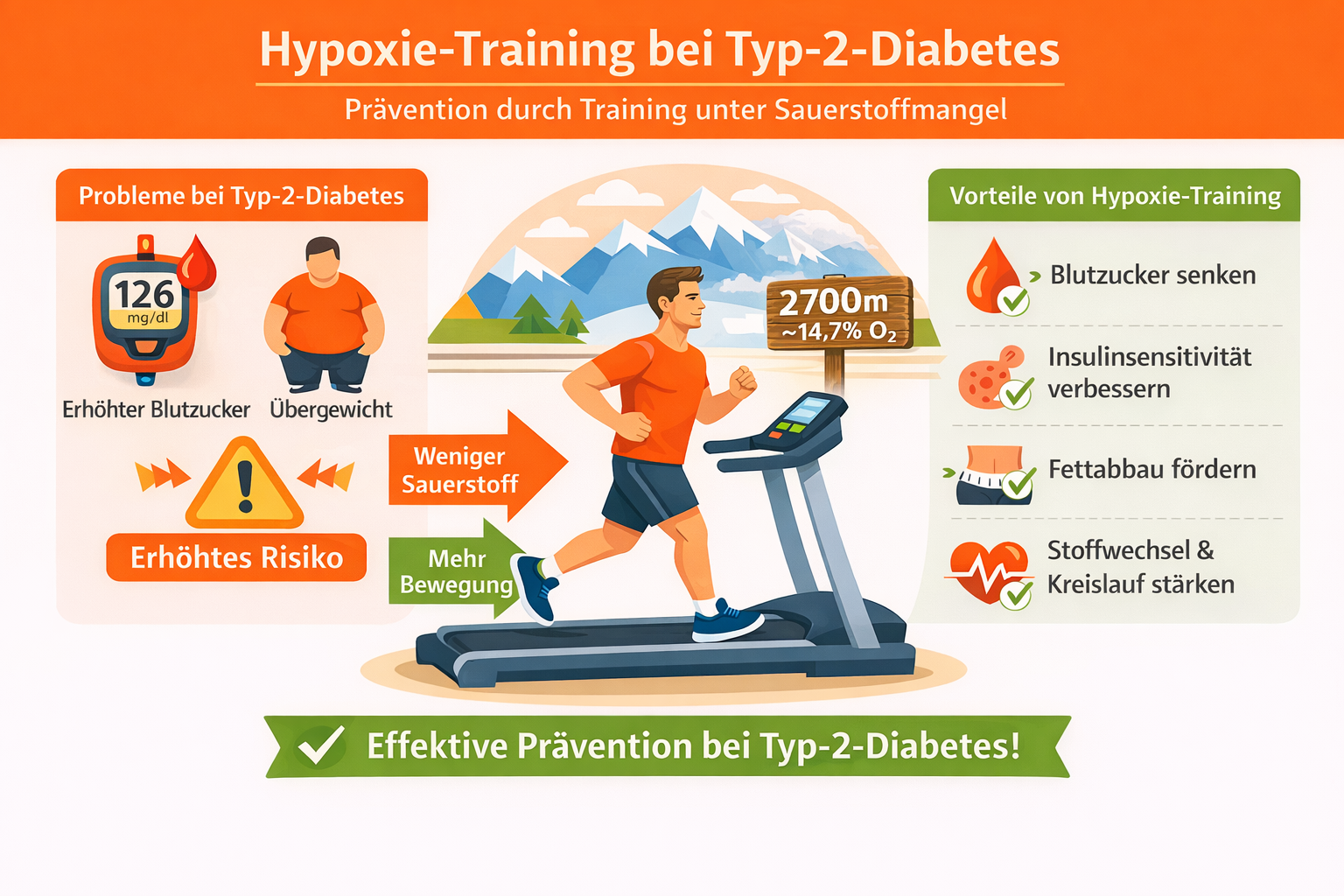 Hypoxie-Training bei Typ-2-Diabetes

Prävention durch Training unter Sauerstoffmangel

Probleme bei Typ-2-Diabetes

126 mg/dl

Erhöhter Blutzucker

Übergewicht

Erhöhtes Risiko

Weniger Sauerstoff

Mehr Bewegung

2700m
~14,7% $O_2$

Vorteile von Hypoxie-Training

Blutzucker senken

Insulinsensitivität verbessern

Fettabbau fördern

Stoffwechsel & Kreislauf stärken

Effektive Prävention bei Typ-2-Diabetes!